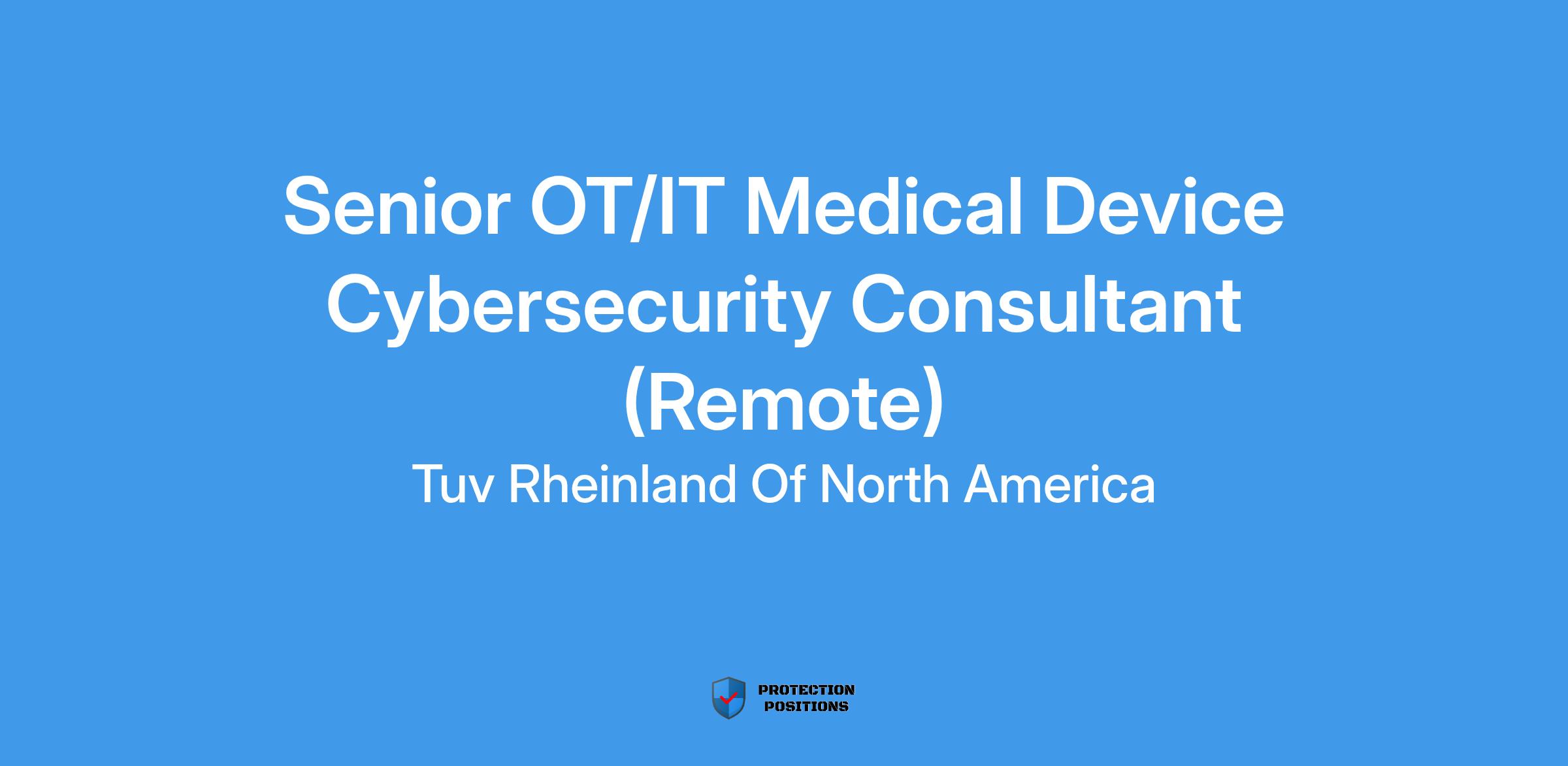 Senior OT/IT Medical Device Cybersecurity Consultant (Remote)

Tuv Rheinland Of North America

PROTECTION
POSITIONS